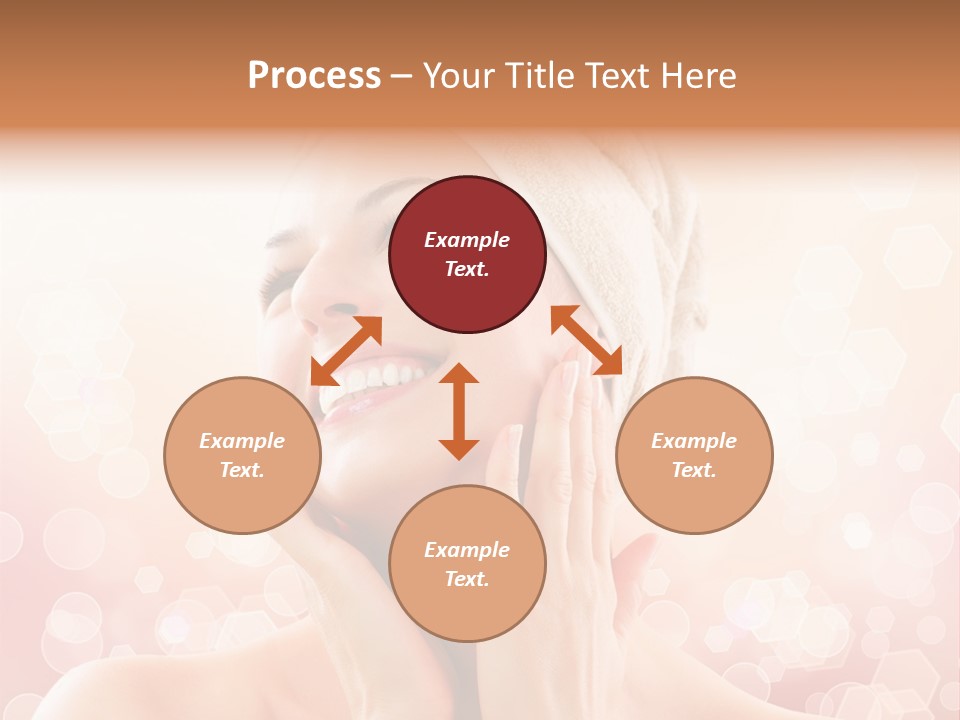 Process – Your Title Text Here

Example Text.

Example Text.

Example Text.

Example Text.